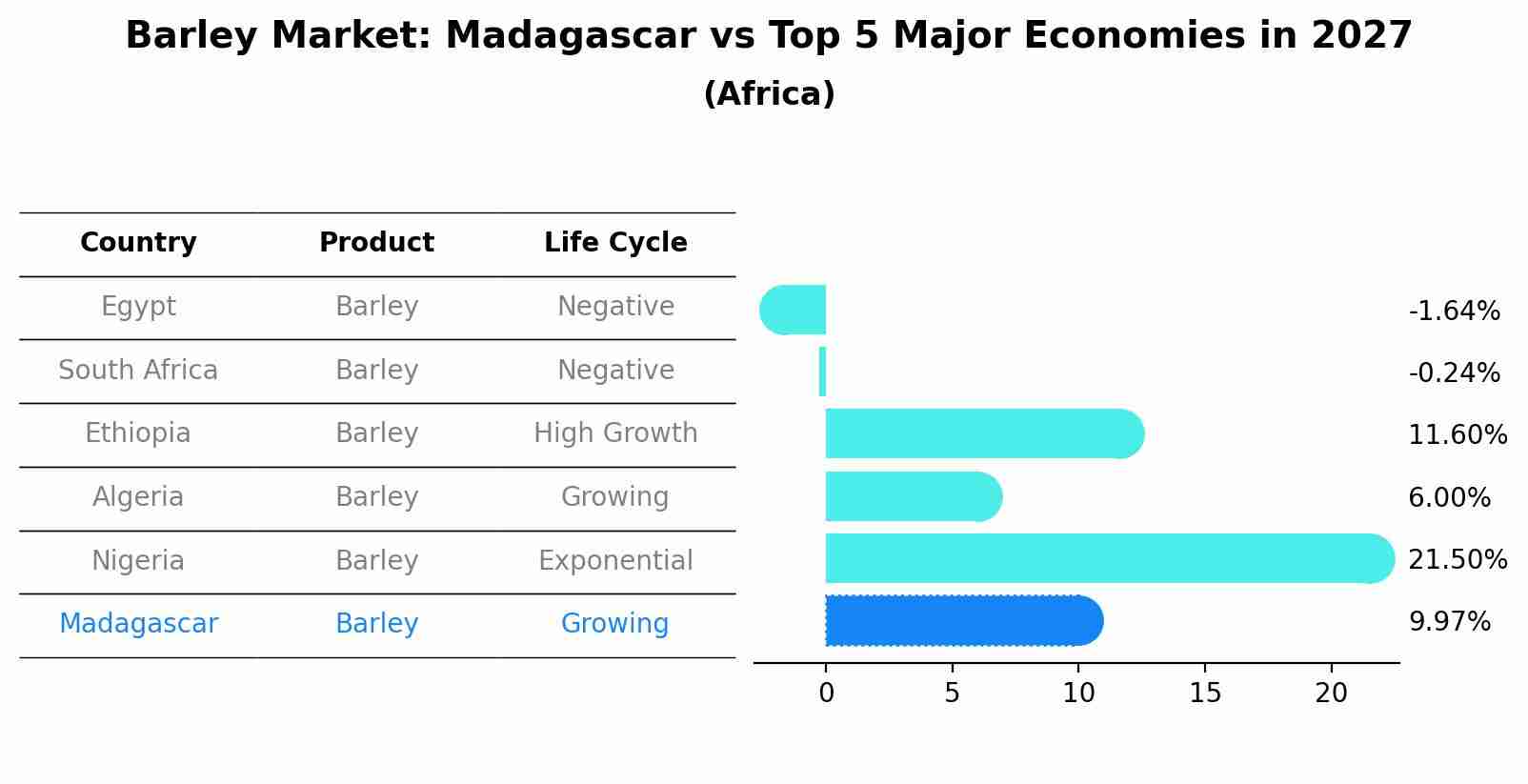 Barley Market: Madagascar vs Top 5 Major Economies in 2027
(Africa)

| Country | Product | Life Cycle |
|---|---|---|
| Egypt | Barley | Negative |
| South Africa | Barley | Negative |
| Ethiopia | Barley | High Growth |
| Algeria | Barley | Growing |
| Nigeria | Barley | Exponential |
| Madagascar | Barley | Growing |

-1.64%
-0.24%
11.60%
6.00%
21.50%
9.97%

0 5 10 15 20